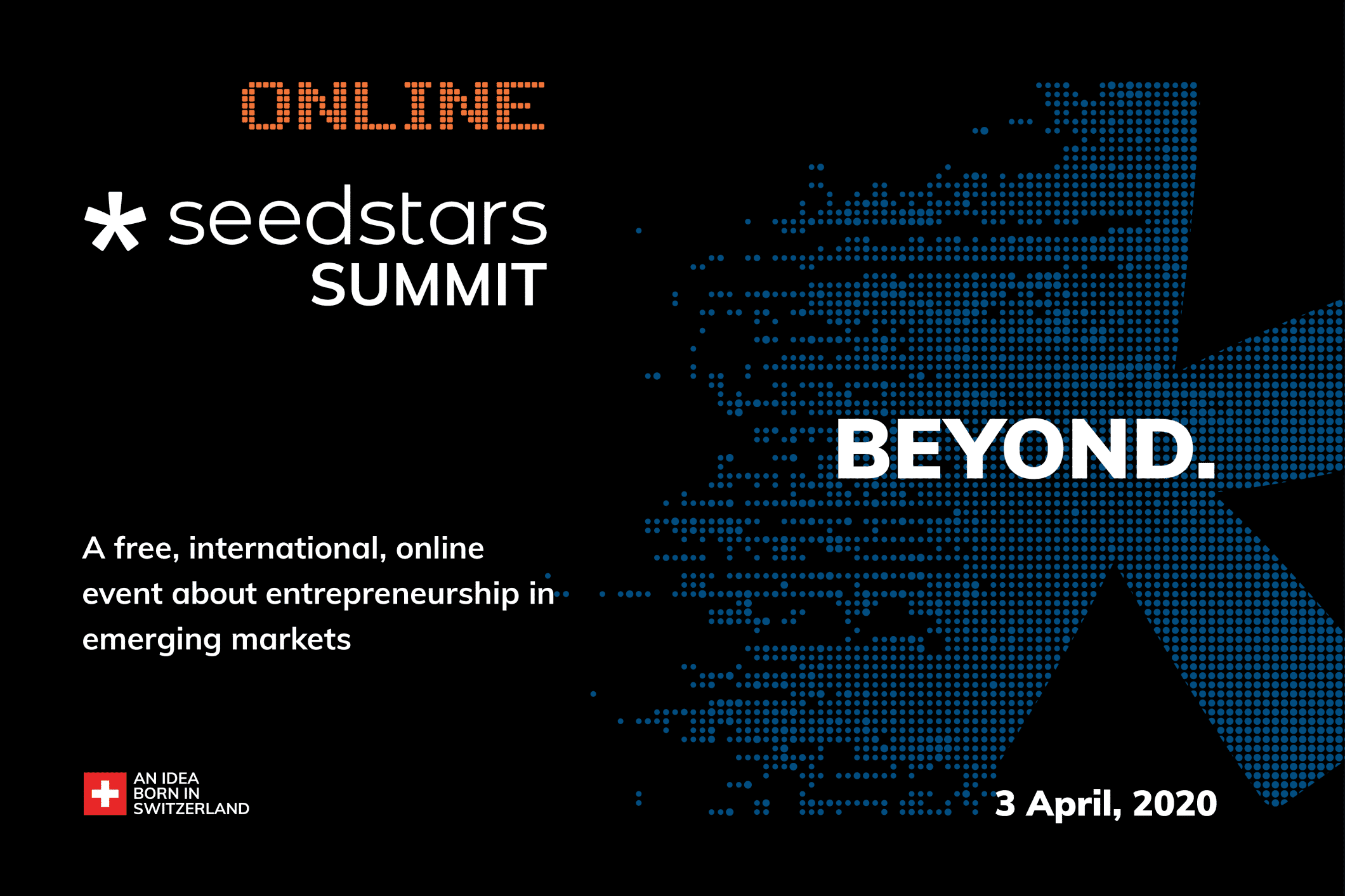 ONLINE

seedstars
SUMMIT

BEYOND.

A free, international, online event about entrepreneurship in emerging markets

AN IDEA BORN IN SWITZERLAND

3 April, 2020